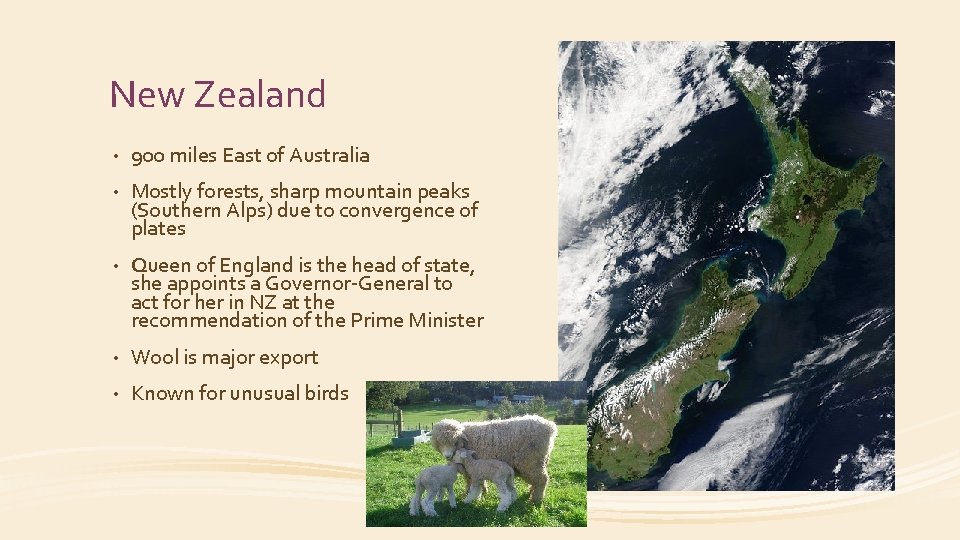 New Zealand

• 900 miles East of Australia

• Mostly forests, sharp mountain peaks (Southern Alps) due to convergence of plates

• Queen of England is the head of state, she appoints a Governor-General to act for her in NZ at the recommendation of the Prime Minister

• Wool is major export

• Known for unusual birds